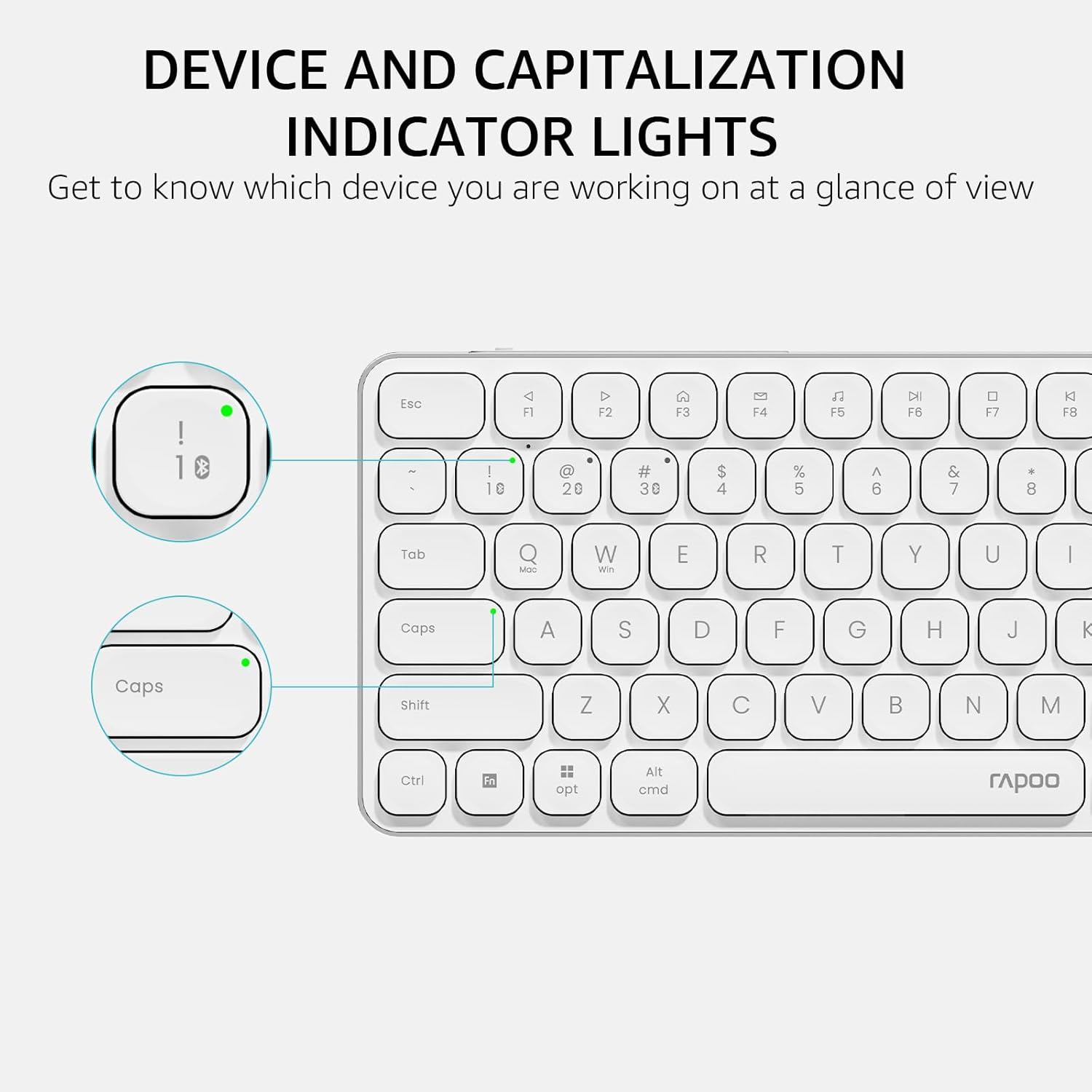 DEVICE AND CAPITALIZATION INDICATOR LIGHTS
Get to know which device you are working on at a glance of view

!
1

Caps

Esc F1 F2 F3 F4 F5 F6 F7 F8

~
`
!
1
@
2
#
3
$
4
%
5
^
6
&
7
*
8

Tab Q Mac W Win E R T Y U I

Caps A S D F G H J K

Shift Z X C V B N M

Ctrl Fn opt Alt cmd

rapoo